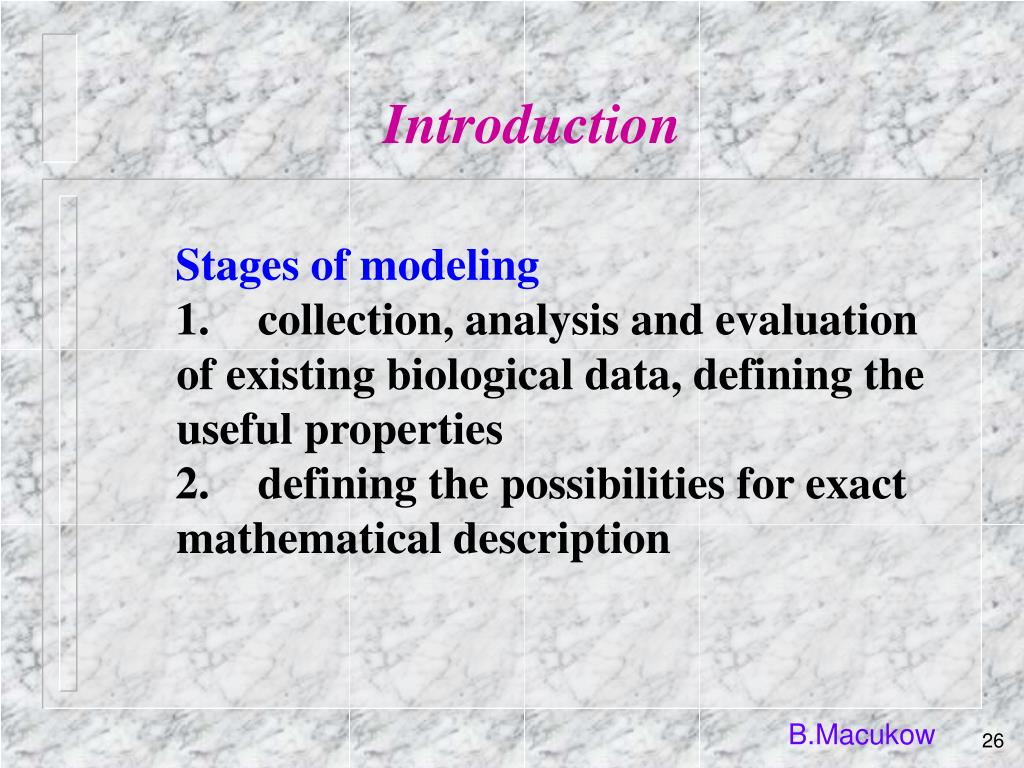 Introduction

Stages of modeling
1. collection, analysis and evaluation of existing biological data, defining the useful properties
2. defining the possibilities for exact mathematical description

B.Macukow

26